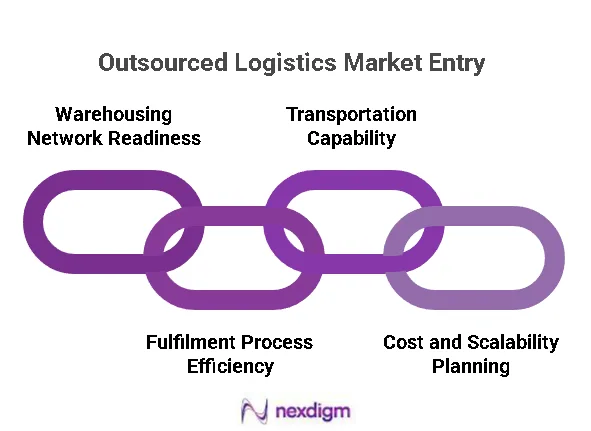 Outsourced Logistics Market Entry

Warehousing Network Readiness

Transportation Capability

Fulfilment Process Efficiency

Cost and Scalability Planning

nexdigm